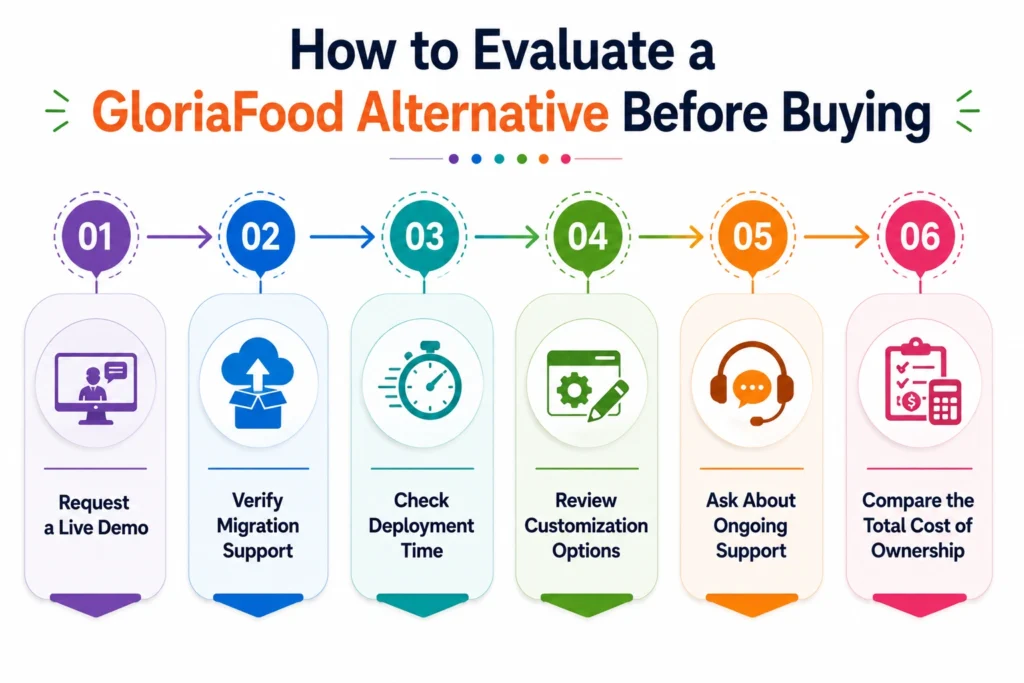 How to Evaluate a GloriaFood Alternative Before Buying

01

Request a Live Demo

02

Verify Migration Support

03

Check Deployment Time

04

Review Customization Options

05

Ask About Ongoing Support

06

Compare the Total Cost of Ownership